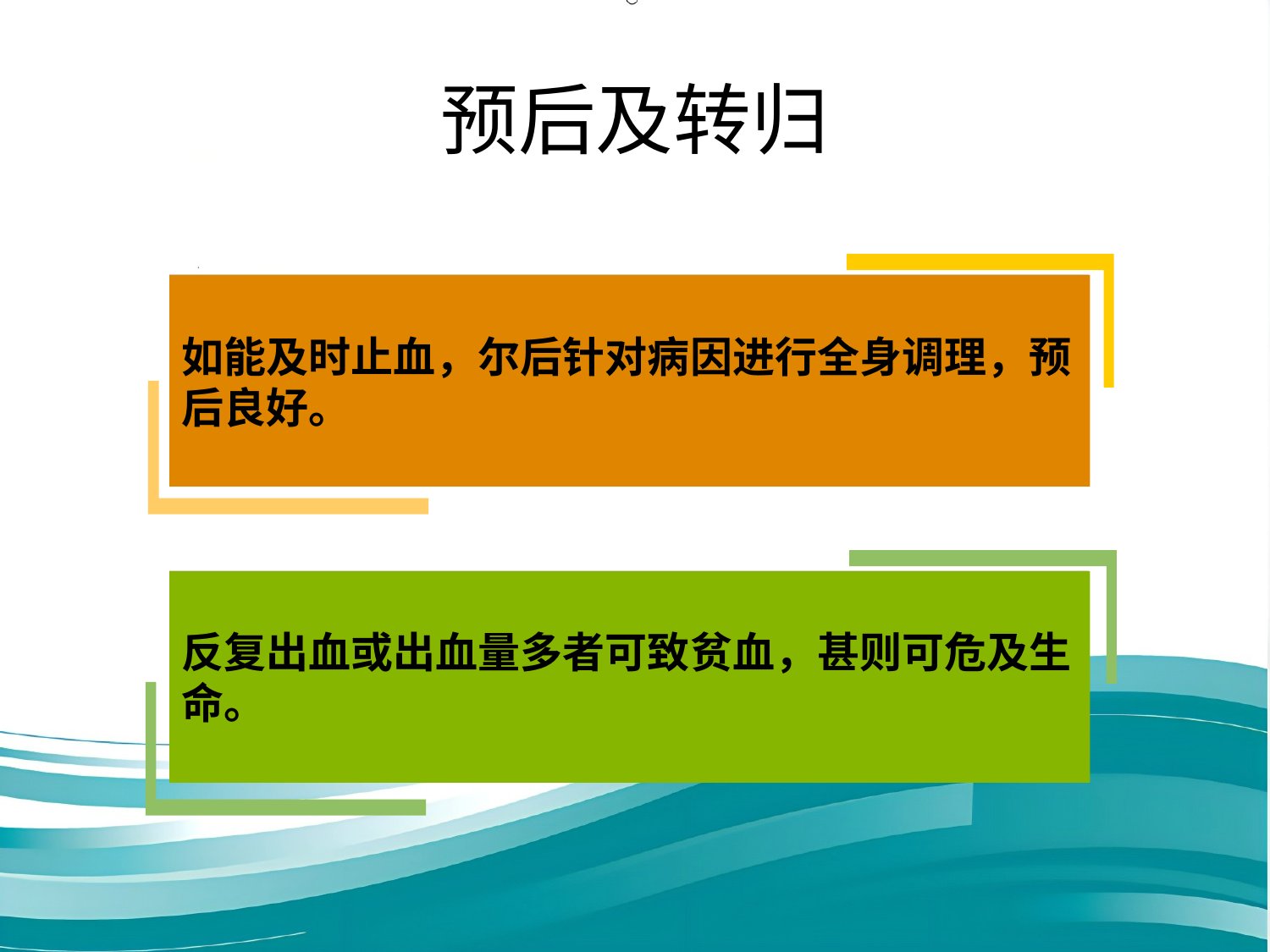 预后及转归

如能及时止血，尔后针对病因进行全身调理，预后良好。

反复出血或出血量多者可致贫血，甚则可危及生命。